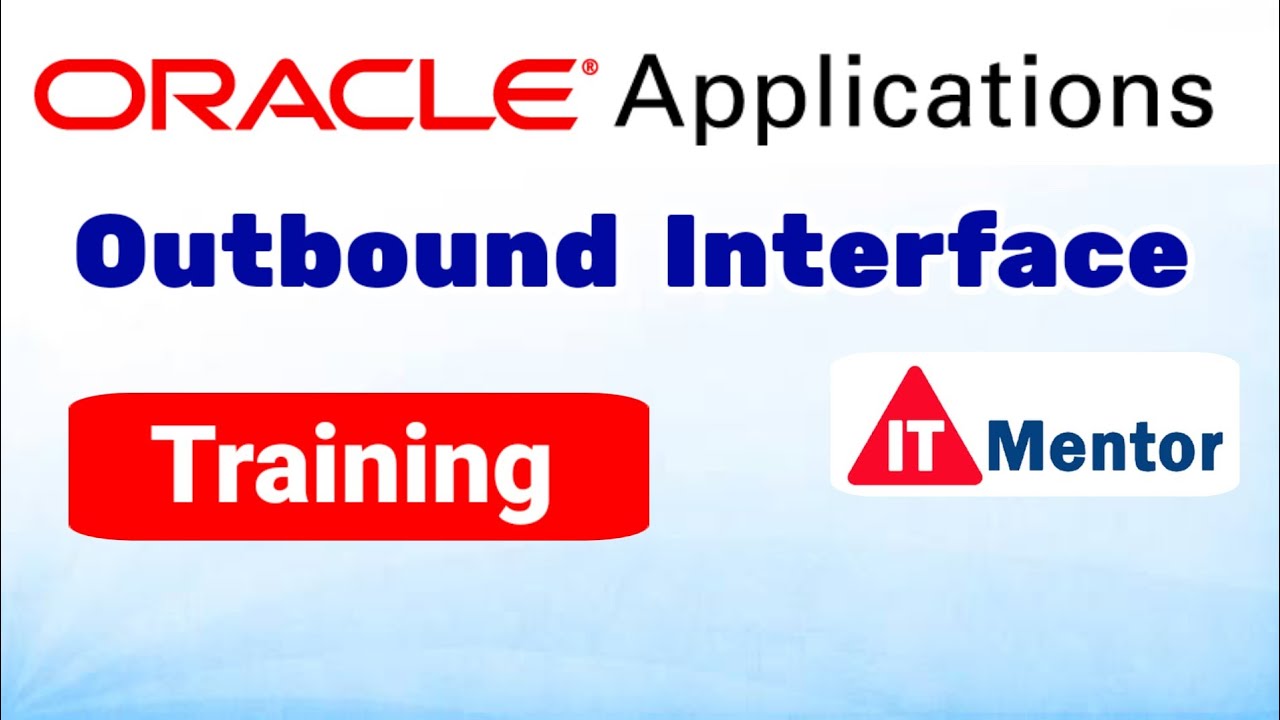 ORACLE® Applications

Outbound Interface

Training

IT Mentor